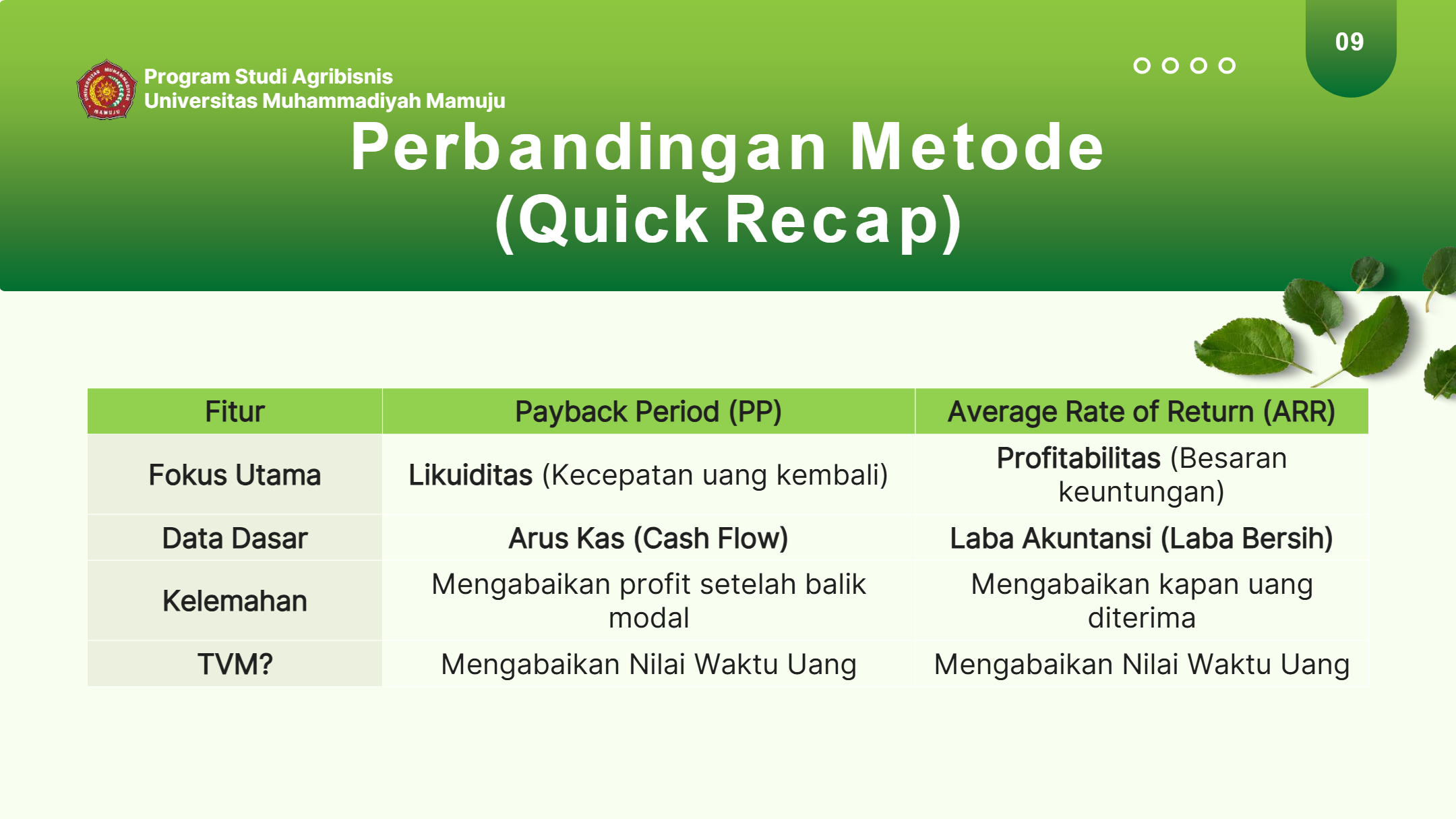 09

Program Studi Agribisnis
Universitas Muhammadiyah Mamuju

Perbandingan Metode (Quick Recap)

| Fitur | Payback Period (PP) | Average Rate of Return (ARR) |
|---|---|---|
| Fokus Utama | Likuiditas (Kecepatan uang kembali) | Profitabilitas (Besaran keuntungan) |
| Data Dasar | Arus Kas (Cash Flow) | Laba Akuntansi (Laba Bersih) |
| Kelemahan | Mengabaikan profit setelah balik modal | Mengabaikan kapan uang diterima |
| TVM? | Mengabaikan Nilai Waktu Uang | Mengabaikan Nilai Waktu Uang |